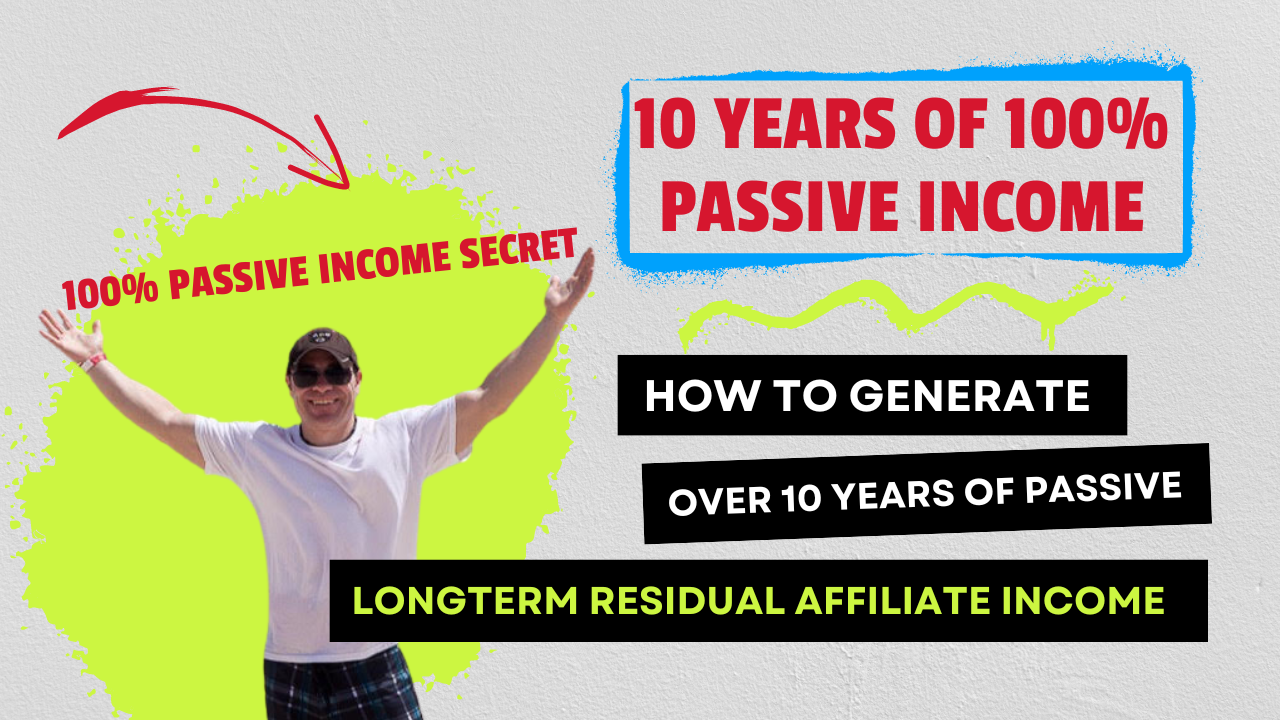 100% PASSIVE INCOME SECRET

10 YEARS OF 100% PASSIVE INCOME

HOW TO GENERATE

OVER 10 YEARS OF PASSIVE

LONGTERM RESIDUAL AFFILIATE INCOME